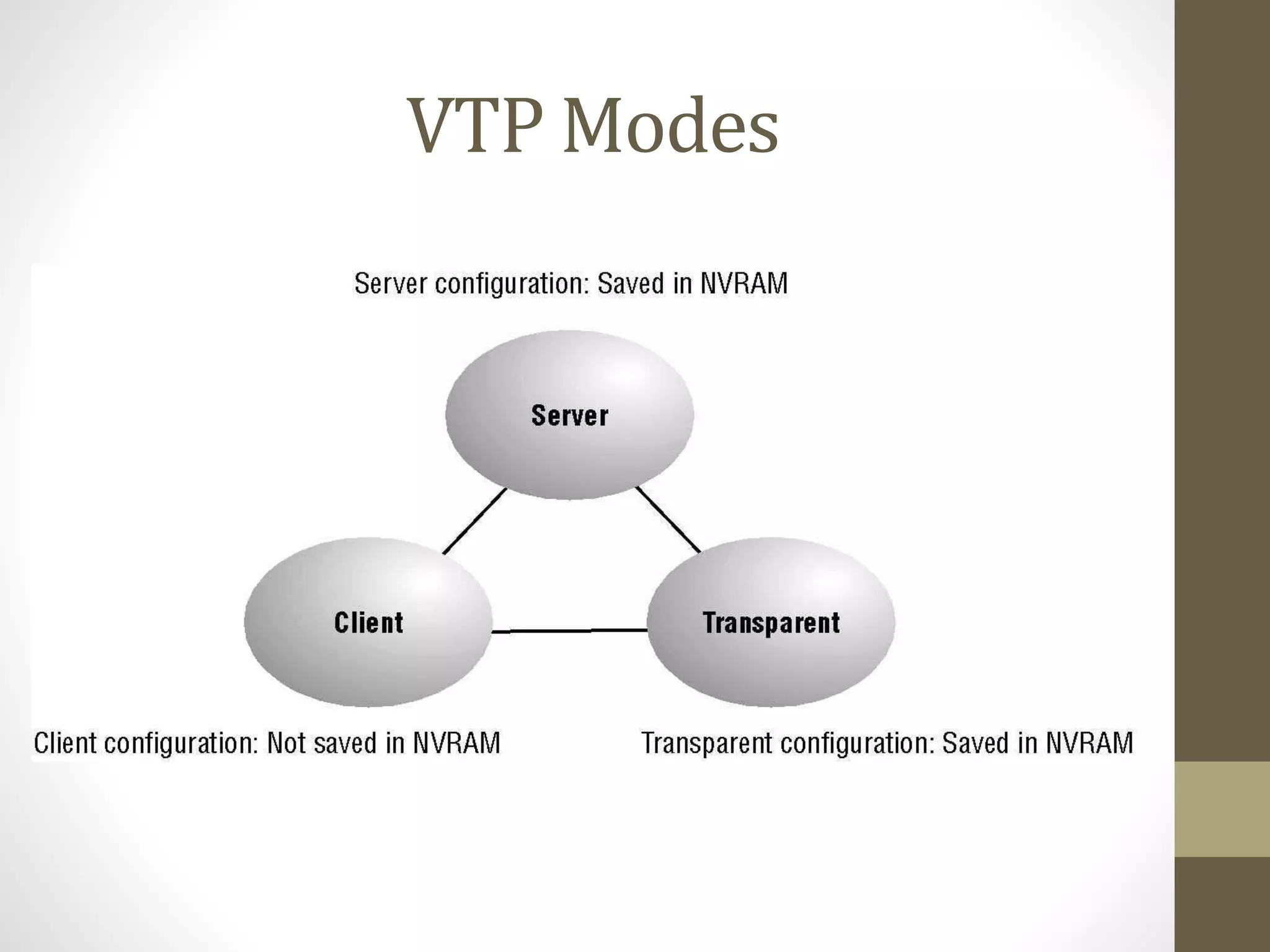 VTP Modes

Server configuration: Saved in NVRAM

Server

Client

Transparent

Client configuration: Not saved in NVRAM

Transparent configuration: Saved in NVRAM